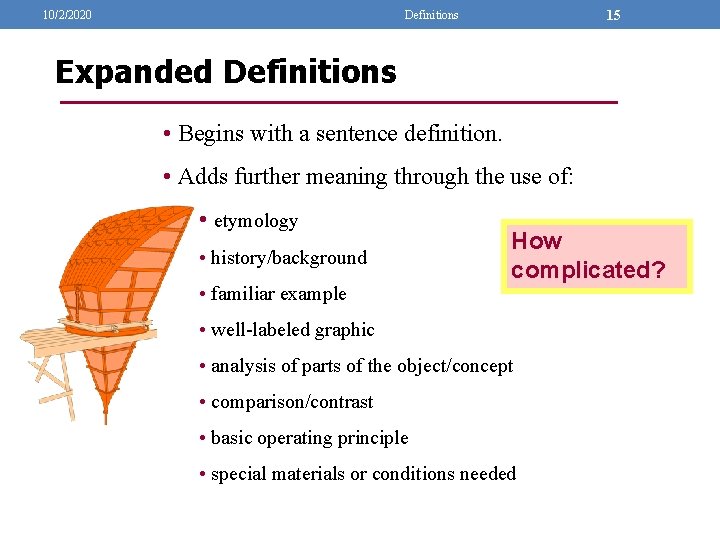 10/2/2020 Definitions 15

Expanded Definitions

• Begins with a sentence definition.

• Adds further meaning through the use of:

• etymology

• history/background

• familiar example

• well-labeled graphic

• analysis of parts of the object/concept

• comparison/contrast

• basic operating principle

• special materials or conditions needed

How complicated?